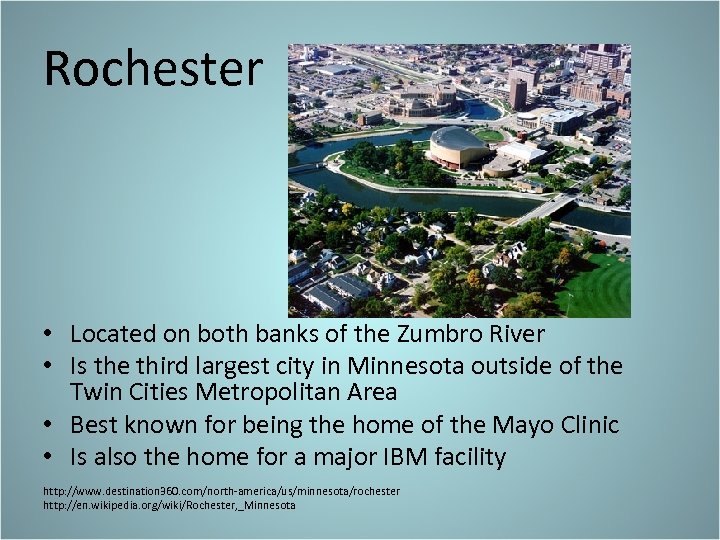 Rochester

• Located on both banks of the Zumbro River
• Is the third largest city in Minnesota outside of the Twin Cities Metropolitan Area
• Best known for being the home of the Mayo Clinic
• Is also the home for a major IBM facility

http://www.destination360.com/north-america/us/minnesota/rochester
http://en.wikipedia.org/wiki/Rochester,_Minnesota